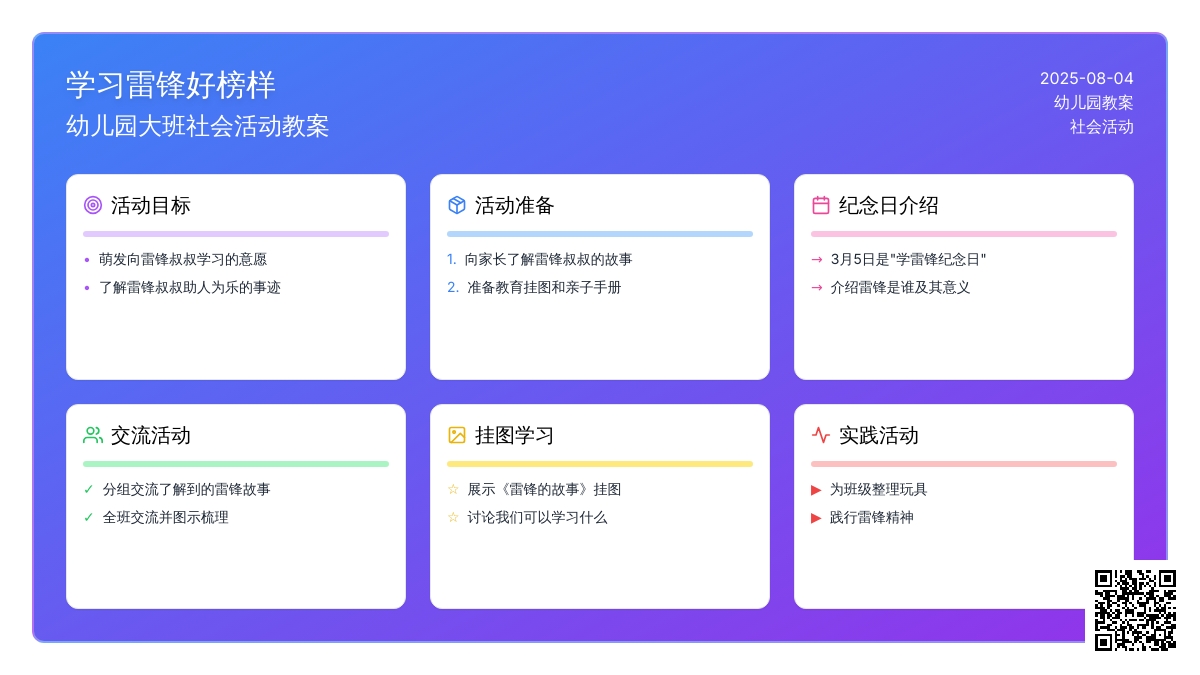 学习雷锋好榜样
幼儿园大班社会活动教案

2025-08-04
幼儿园教案
社会活动

活动目标

• 萌发向雷锋叔叔学习的意愿
• 了解雷锋叔叔助人为乐的事迹

活动准备

1. 向家长了解雷锋叔叔的故事
2. 准备教育挂图和亲子手册

纪念日介绍

→ 3月5日是"学雷锋纪念日"
→ 介绍雷锋是谁及其意义

交流活动

✓ 分组交流了解到的雷锋故事
✓ 全班交流并图示梳理

挂图学习

☆ 展示《雷锋的故事》挂图
☆ 讨论我们可以学习什么

实践活动

▶ 为班级整理玩具
▶ 践行雷锋精神